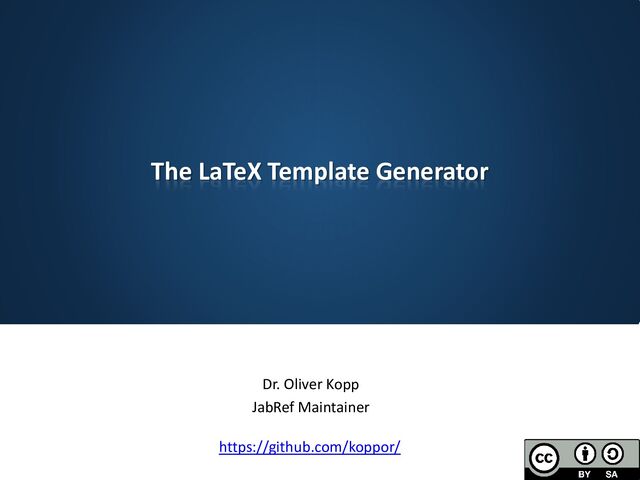 The LaTeX Template Generator

Dr. Oliver Kopp
JabRef Maintainer

https://github.com/koppor/

cc BY SA